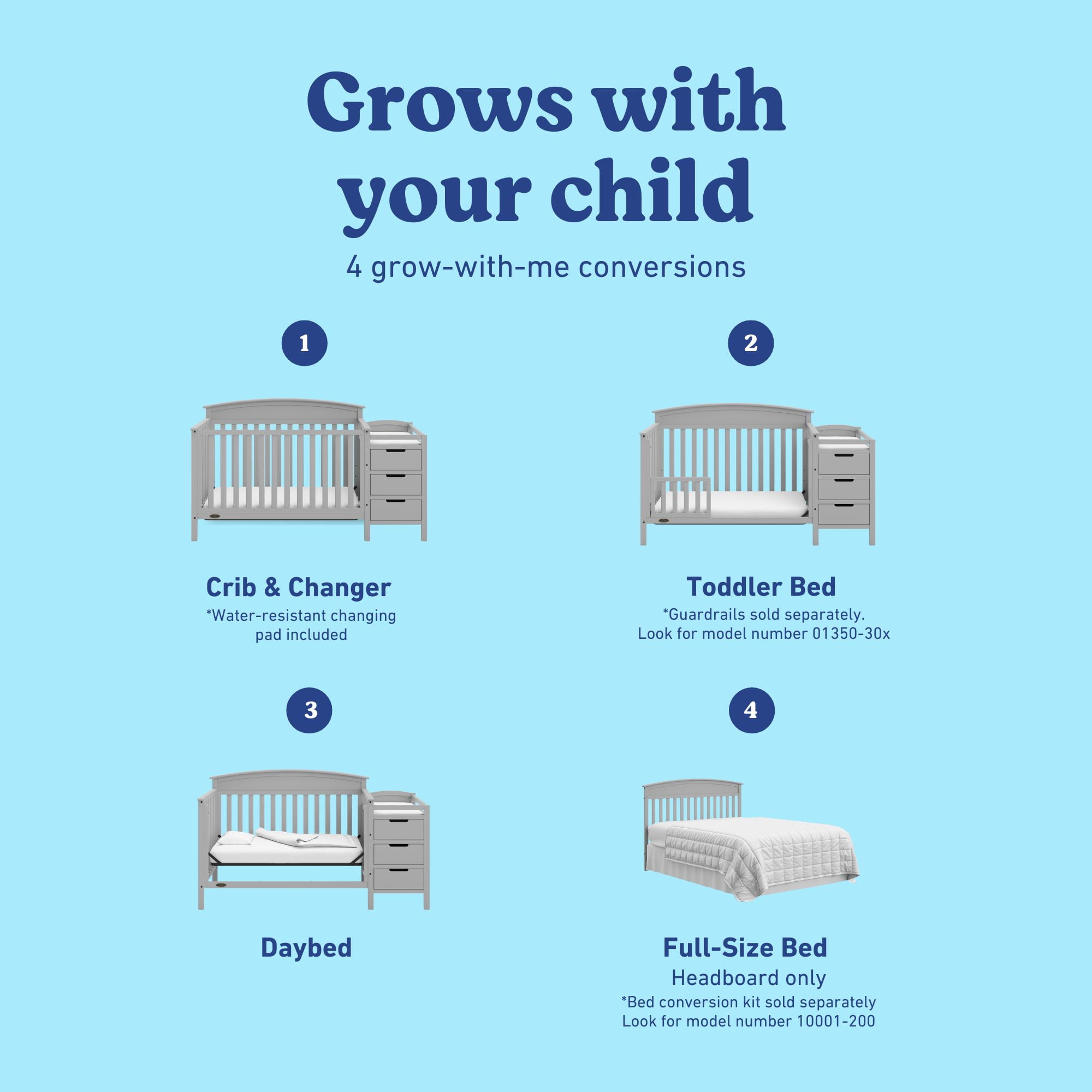 Grows with your child

4 grow-with-me conversions

1

Crib & Changer
*Water-resistant changing pad included

2

Toddler Bed
*Guardrails sold separately. Look for model number 01350-30x

3

Daybed

4

Full-Size Bed
Headboard only
*Bed conversion kit sold separately
Look for model number 10001-200